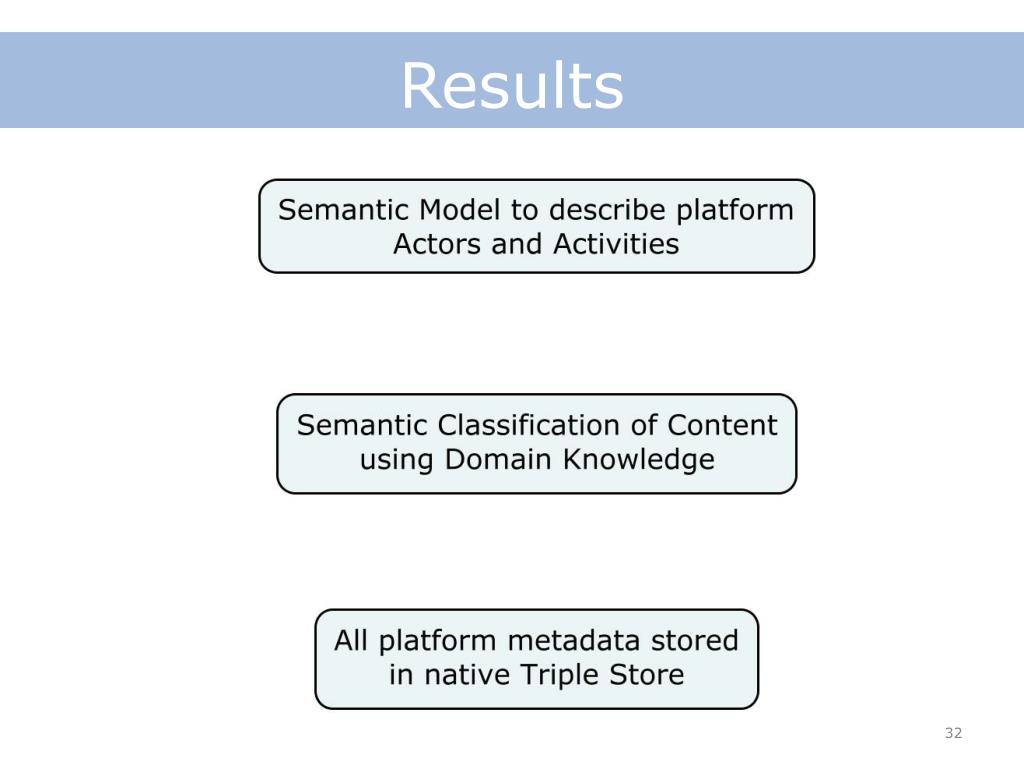 Results

Semantic Model to describe platform Actors and Activities

Semantic Classification of Content using Domain Knowledge

All platform metadata stored in native Triple Store

32